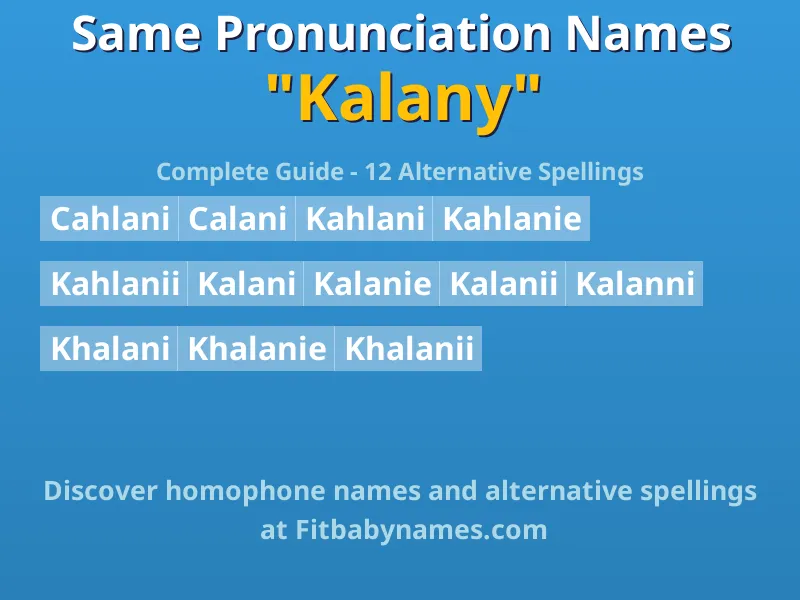 Same Pronunciation Names
"Kalany"

Complete Guide - 12 Alternative Spellings

Cahlani Calani Kahlani Kahlanie

Kahlanii Kalani Kalanie Kalanii Kalanni

Khalani Khalanie Khalanii

Discover homophone names and alternative spellings at Fitbabynames.com